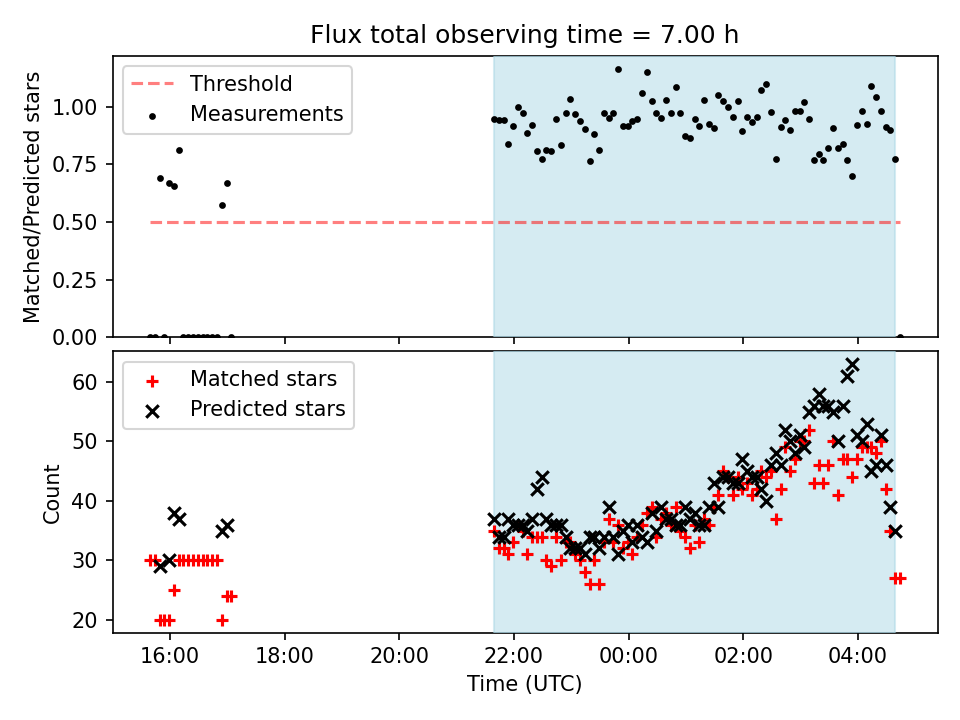 Flux total observing time = 7.00 h

Threshold
Measurements

Matched/Predicted stars

1.00
0.75
0.50
0.25
0.00

Matched stars
Predicted stars

Count

60
50
40
30
20

16:00
18:00
20:00
22:00
00:00
02:00
04:00

Time (UTC)